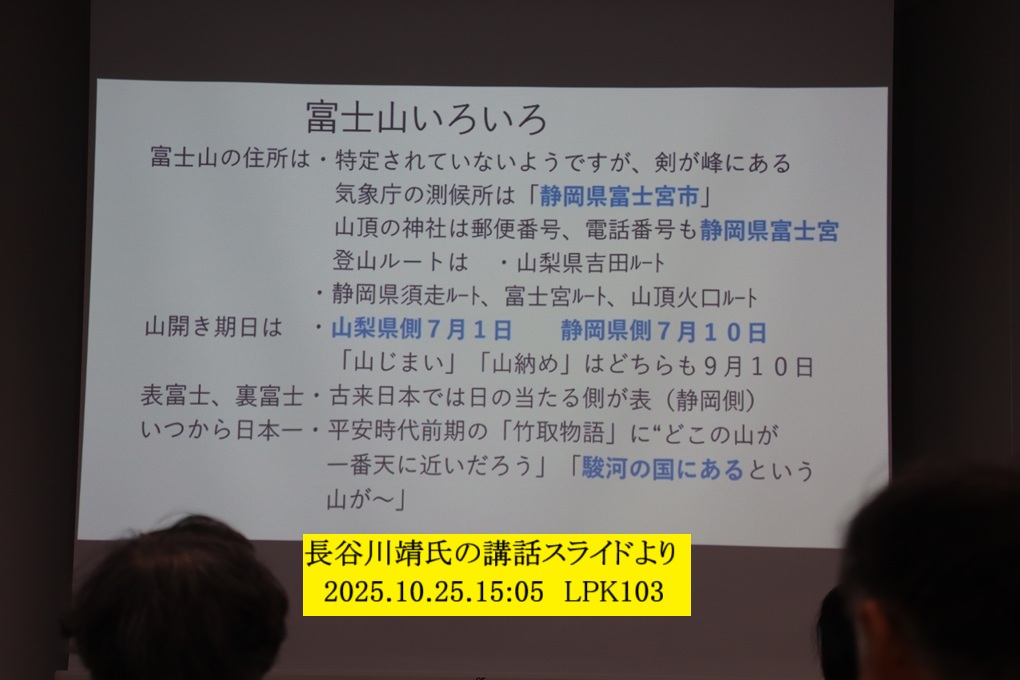 富士山いろいろ

富士山の住所は・特定されていないようですが、剣が峰にある
気象庁の測候所は「静岡県富士宮市」
山頂の神社は郵便番号、電話番号も静岡県富士宮
登山ルートは　・山梨県吉田ルート
・静岡県須走ルート、富士宮ルート、山頂火口ルート

山開き期日は　・山梨県側７月１日　　静岡県側７月１０日
「山じまい」「山納め」はどちらも９月１０日

表富士、裏富士・古来日本では日の当たる側が表（静岡側）

いつから日本一・平安時代前期の「竹取物語」に“どこの山が一番天に近いだろう」「駿河の国にあるという山が～」

長谷川靖氏の講話スライドより
2025.10.25.15:05　LPK103